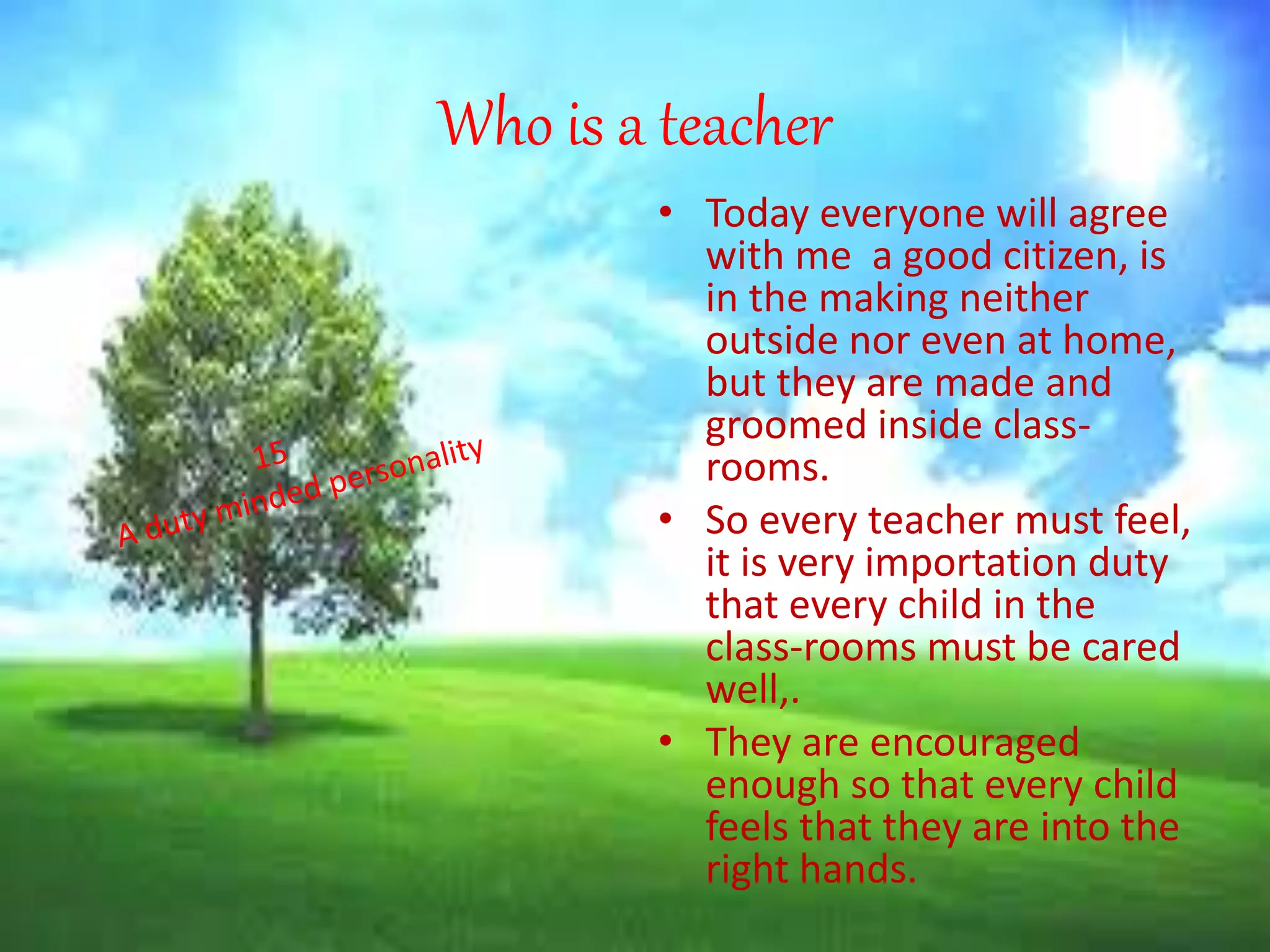 Who is a teacher

15
A duty minded personality

• Today everyone will agree with me a good citizen, is in the making neither outside nor even at home, but they are made and groomed inside class-rooms.
• So every teacher must feel, it is very importation duty that every child in the class-rooms must be cared well,.
• They are encouraged enough so that every child feels that they are into the right hands.